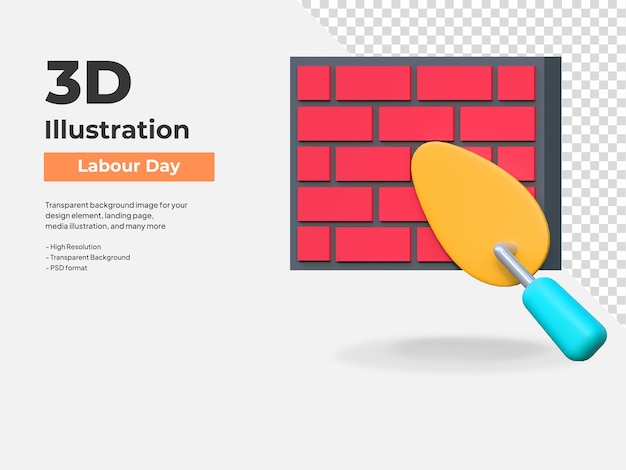 3D
Illustration

Labour Day

Transparent background image for your design element, landing page, media illustration, and many more

- High Resolution
- Transparent Background
- PSD format